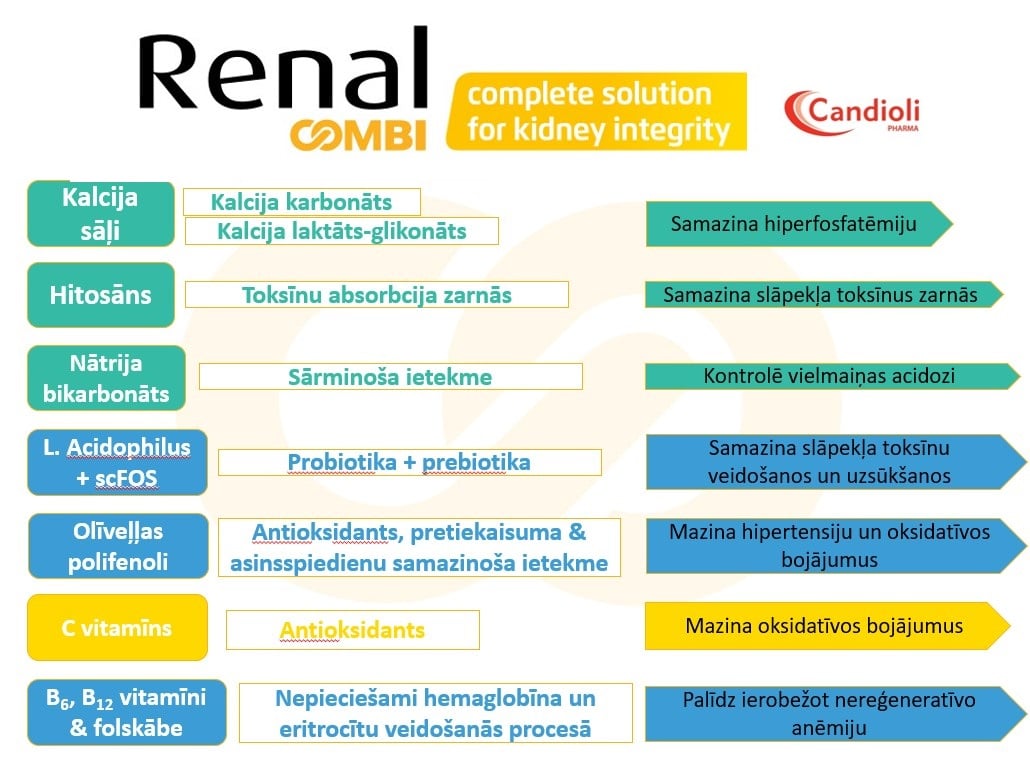 Renal COMBI

complete solution for kidney integrity

Candioli PHARMA

Kalcija sāļi

Kalcija karbonāts

Kalcija laktāts-glikonāts

Samazina hiperfosfatēmiju

Hitosāns

Toksīnu absorbcija zarnās

Samazina slāpekļa toksīnus zarnās

Nātrija bikarbonāts

Sārminoša ietekme

Kontrolē vielmaiņas acidozi

L. Acidophilus + scFOS

Probiotika + prebiotika

Samazina slāpekļa toksīnu veidošanos un uzsūkšanos

Olīveļļas polifenoli

Antioksidants, pretiekaisuma & asinsspiedienu samazinoša ietekme

Mazina hipertensiju un oksidatīvos bojājumus

C vitamīns

Antioksidants

Mazina oksidatīvos bojājumus

$B_6$, $B_{12}$ vitamīni & folskābe

Nepieciešami hemaglobīna un eritrocītu veidošanās procesā

Palīdz ierobežot nereģeneratīvo anēmiju